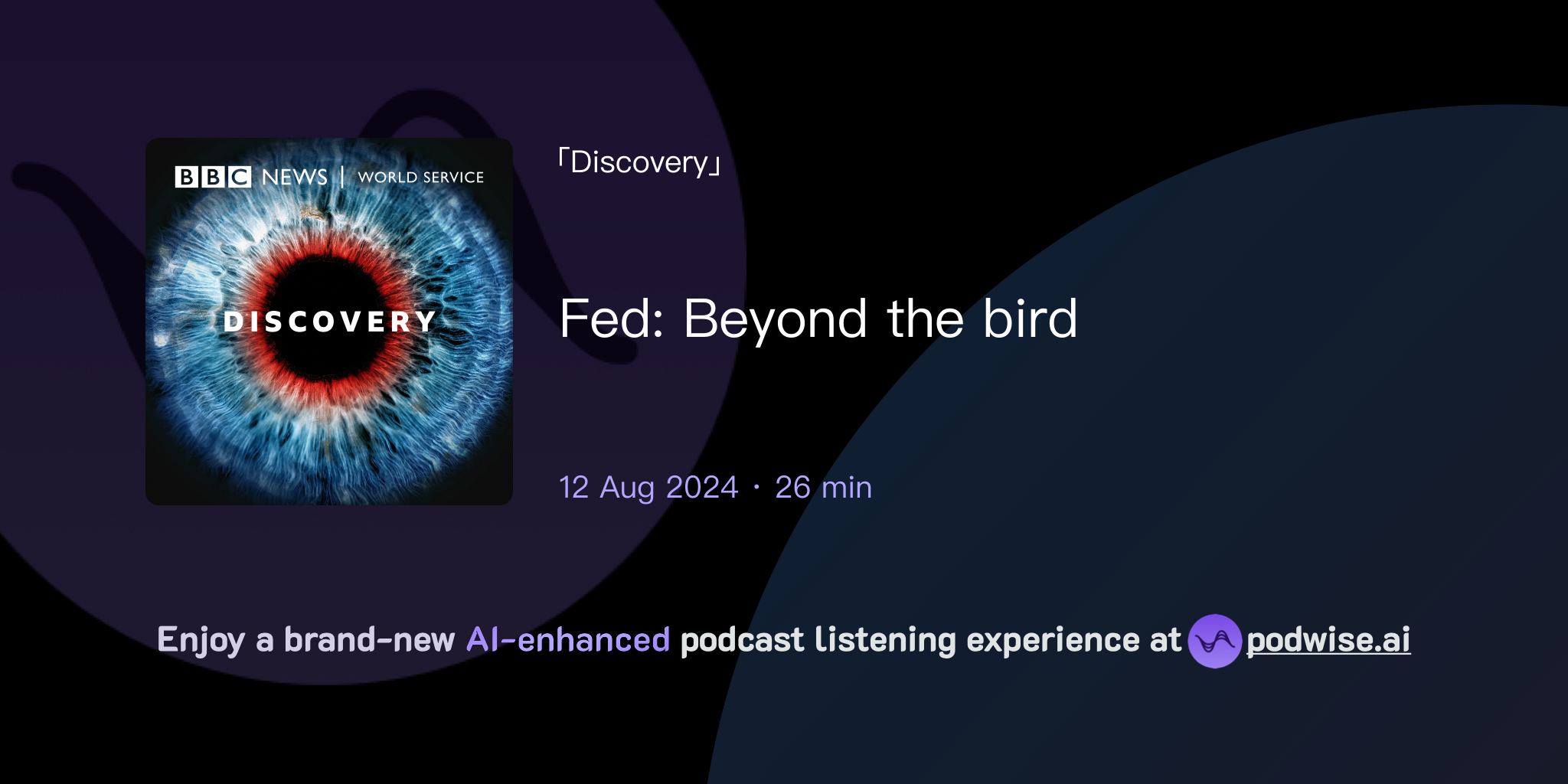 BBC NEWS | WORLD SERVICE

DISCOVERY

「Discovery」

Fed: Beyond the bird

12 Aug 2024 · 26 min

Enjoy a brand-new AI-enhanced podcast listening experience at podwise.ai